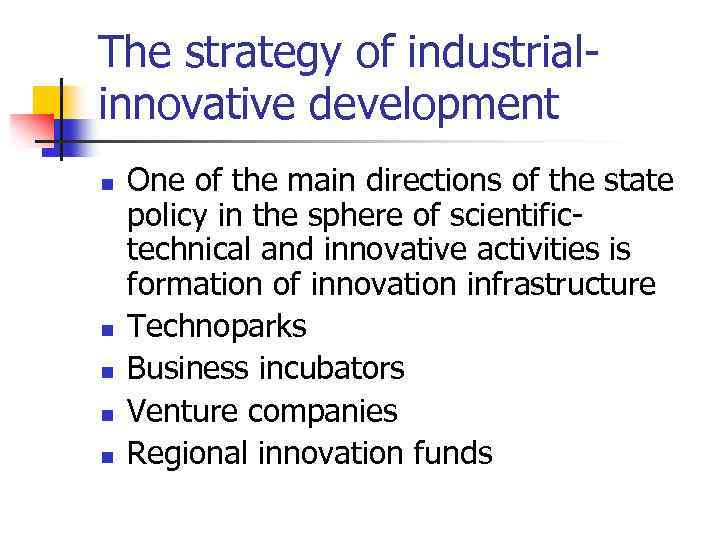 The strategy of industrial-innovative development

- One of the main directions of the state policy in the sphere of scientific-technical and innovative activities is formation of innovation infrastructure
- Technoparks
- Business incubators
- Venture companies
- Regional innovation funds